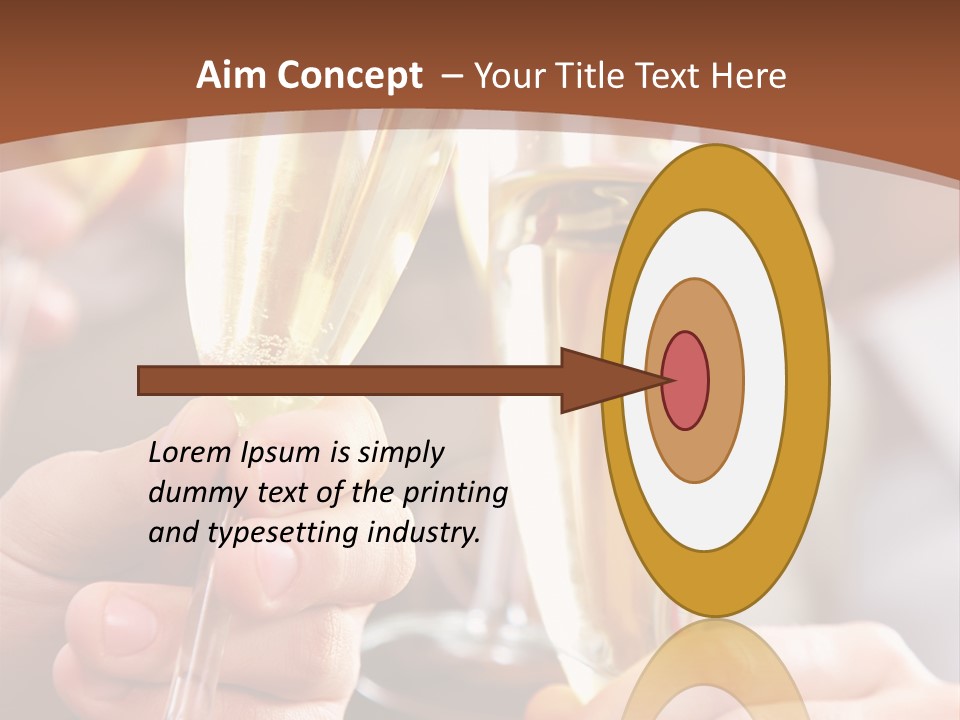 Aim Concept – Your Title Text Here

Lorem Ipsum is simply dummy text of the printing and typesetting industry.